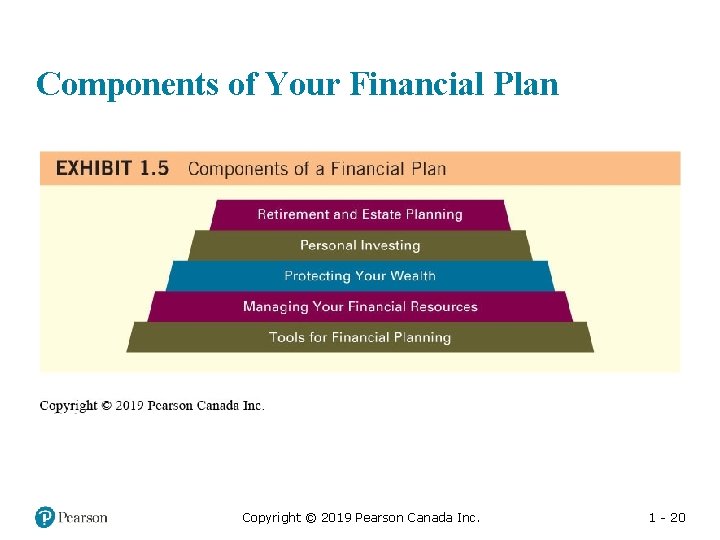 Components of Your Financial Plan

EXHIBIT 1.5 Components of a Financial Plan

Retirement and Estate Planning

Personal Investing

Protecting Your Wealth

Managing Your Financial Resources

Tools for Financial Planning

Copyright © 2019 Pearson Canada Inc.

Pearson

Copyright © 2019 Pearson Canada Inc.

1 - 20